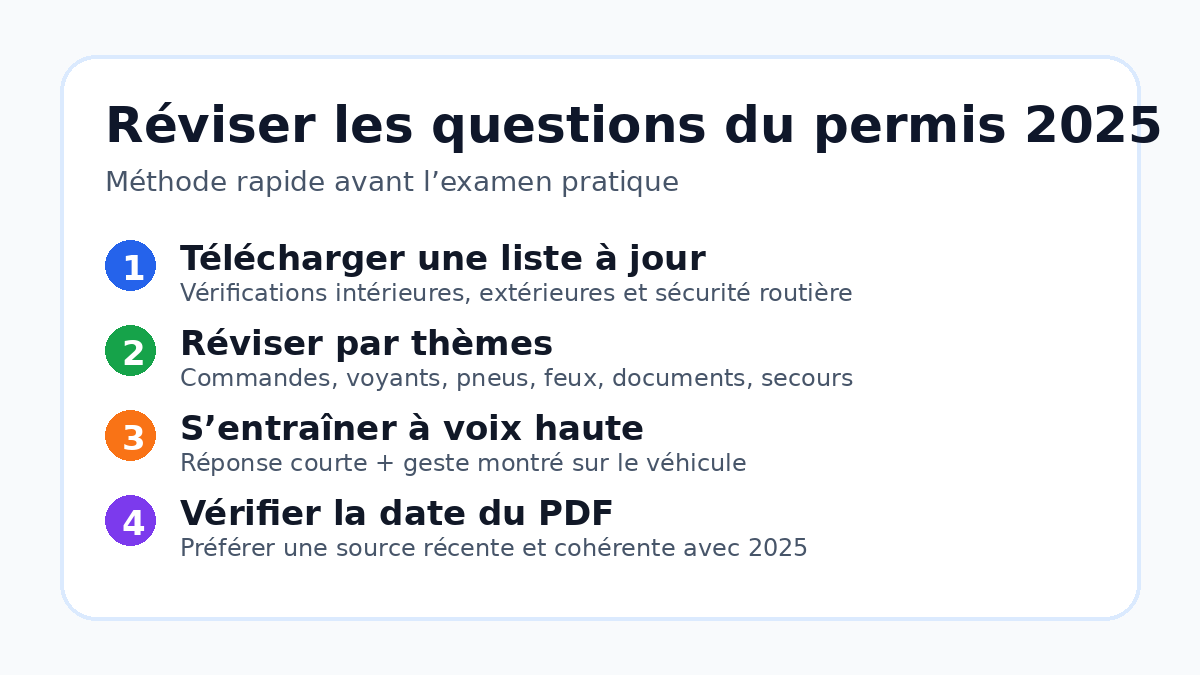 Réviser les questions du permis 2025

Méthode rapide avant l’examen pratique

1 Télécharger une liste à jour
Vérifications intérieures, extérieures et sécurité routière

2 Réviser par thèmes
Commandes, voyants, pneus, feux, documents, secours

3 S’entraîner à voix haute
Réponse courte + geste montré sur le véhicule

4 Vérifier la date du PDF
Préférer une source récente et cohérente avec 2025